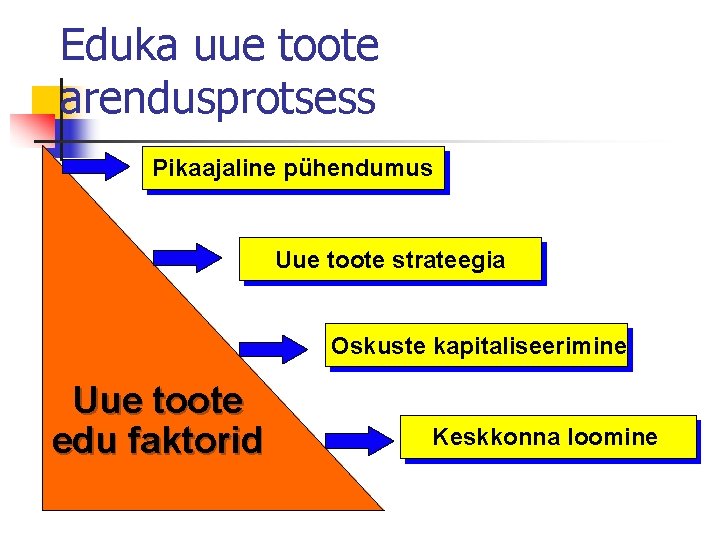 Eduka uue toote arendusprotsess

Pikaajaline pühendumus

Uue toote strateegia

Oskuste kapitaliseerimine

Keskkonna loomine

Uue toote edu faktorid